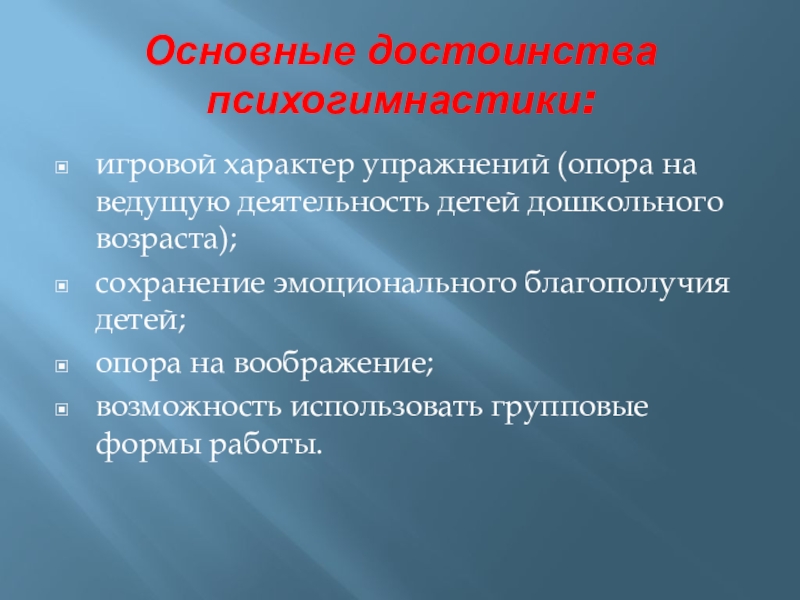 Основные достоинства психогимнастики:

игровой характер упражнений (опора на ведущую деятельность детей дошкольного возраста);

сохранение эмоционального благополучия детей;

опора на воображение;

возможность использовать групповые формы работы.